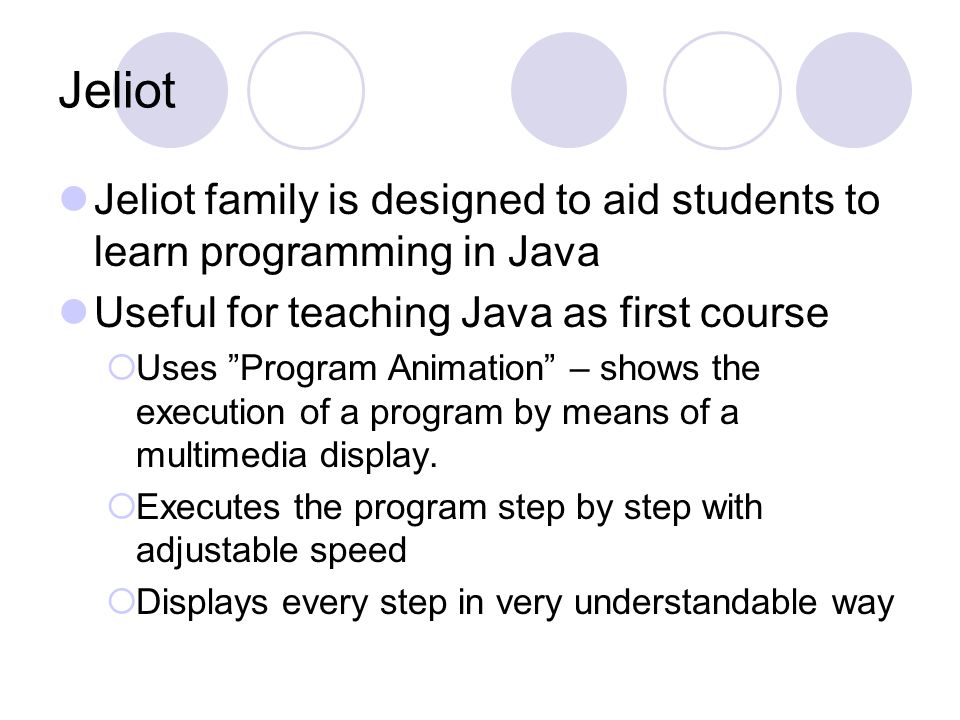 Jeliot

Jeliot family is designed to aid students to learn programming in Java

Useful for teaching Java as first course

Uses ”Program Animation” – shows the execution of a program by means of a multimedia display.

Executes the program step by step with adjustable speed

Displays every step in very understandable way